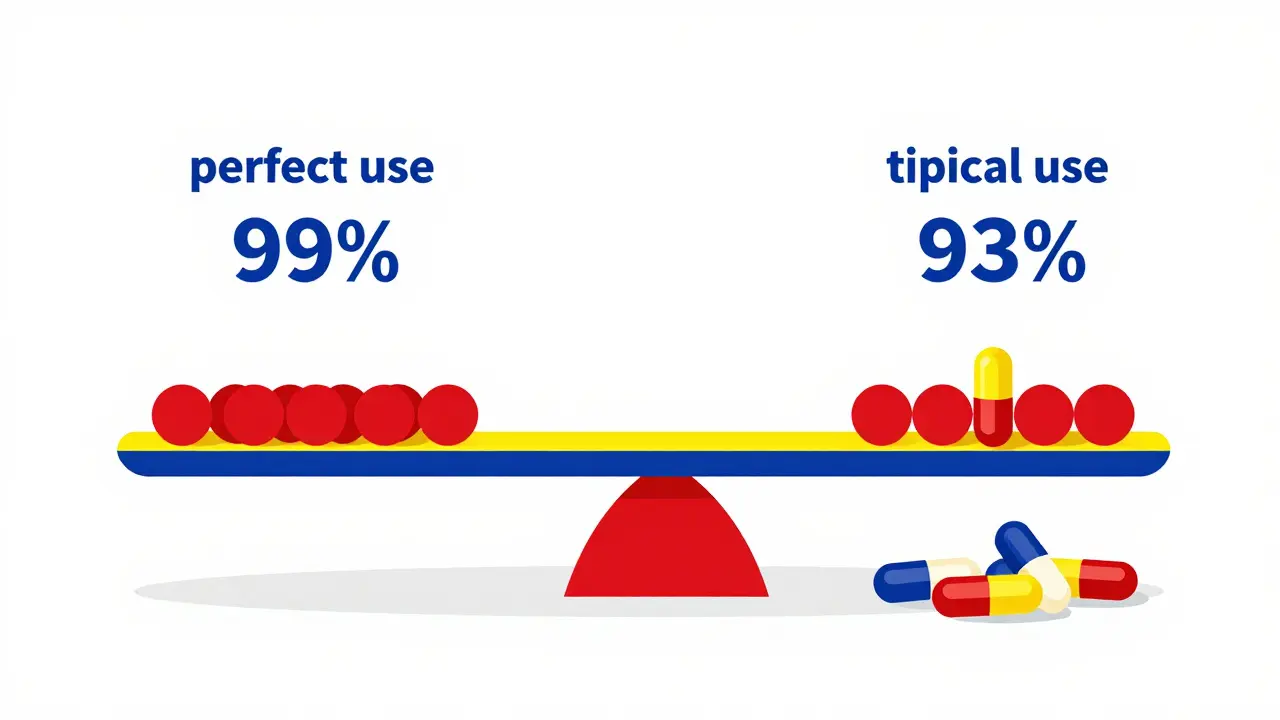 perfect use
99%

tipical use
93%